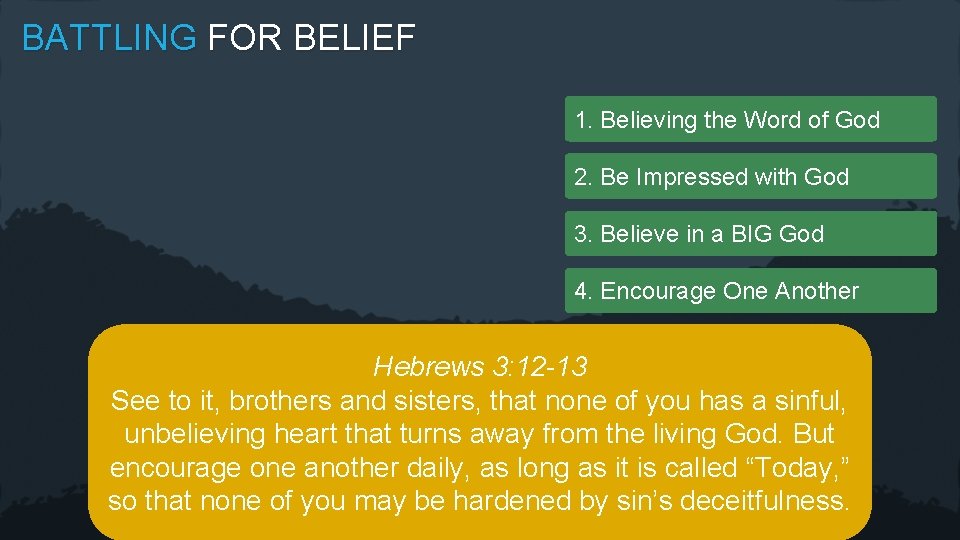 BATTLING FOR BELIEF

1. Believing the Word of God

2. Be Impressed with God

3. Believe in a BIG God

4. Encourage One Another

Hebrews 3:12-13
See to it, brothers and sisters, that none of you has a sinful, unbelieving heart that turns away from the living God. But encourage one another daily, as long as it is called “Today,” so that none of you may be hardened by sin’s deceitfulness.